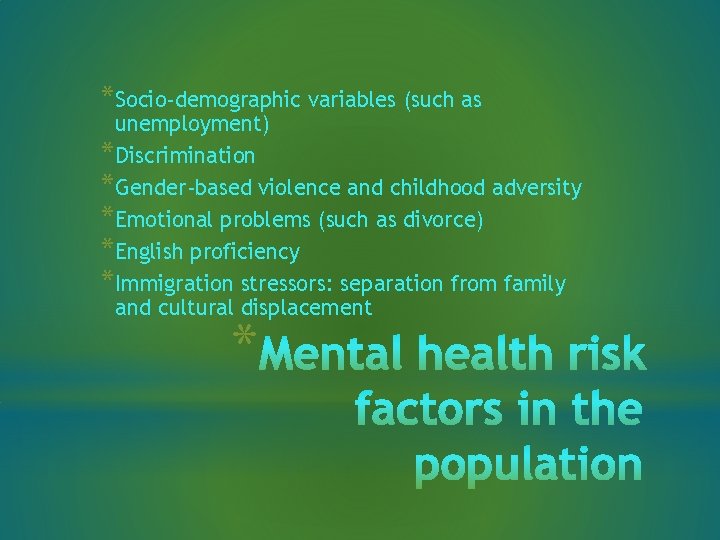 *Socio-demographic variables (such as unemployment)
*Discrimination
*Gender-based violence and childhood adversity
*Emotional problems (such as divorce)
*English proficiency
*Immigration stressors: separation from family and cultural displacement

*Mental health risk factors in the population